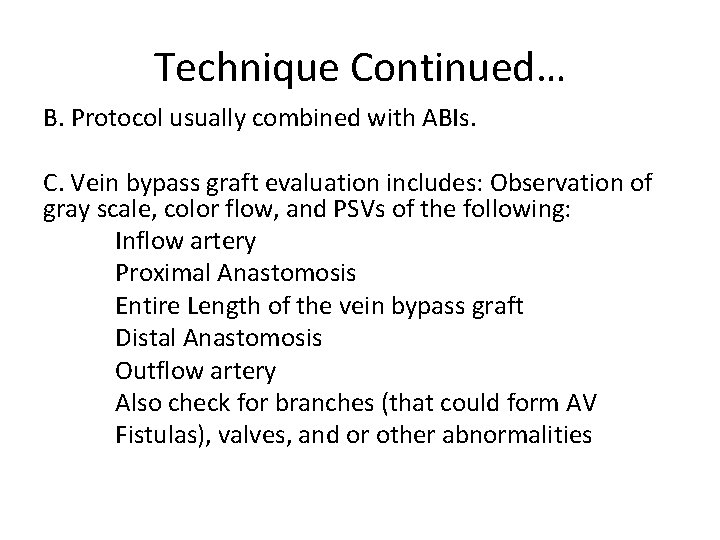 Technique Continued…

B. Protocol usually combined with ABIs.

C. Vein bypass graft evaluation includes: Observation of gray scale, color flow, and PSVs of the following:
Inflow artery
Proximal Anastomosis
Entire Length of the vein bypass graft
Distal Anastomosis
Outflow artery
Also check for branches (that could form AV Fistulas), valves, and or other abnormalities